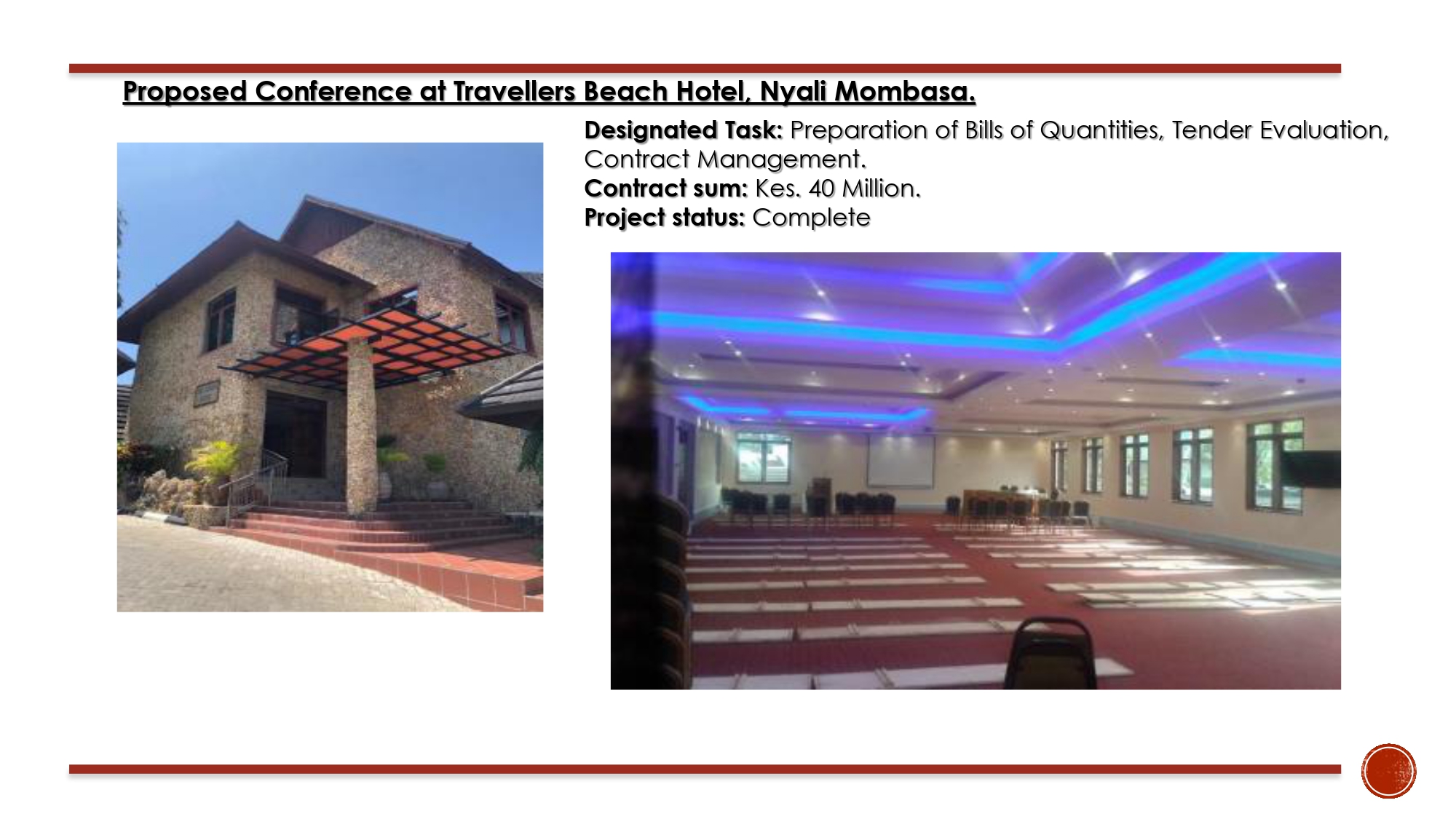 Proposed Conference at Travellers Beach Hotel, Nyali Mombasa.

Designated Task: Preparation of Bills of Quantities, Tender Evaluation, Contract Management.
Contract sum: Kes. 40 Million.
Project status: Complete